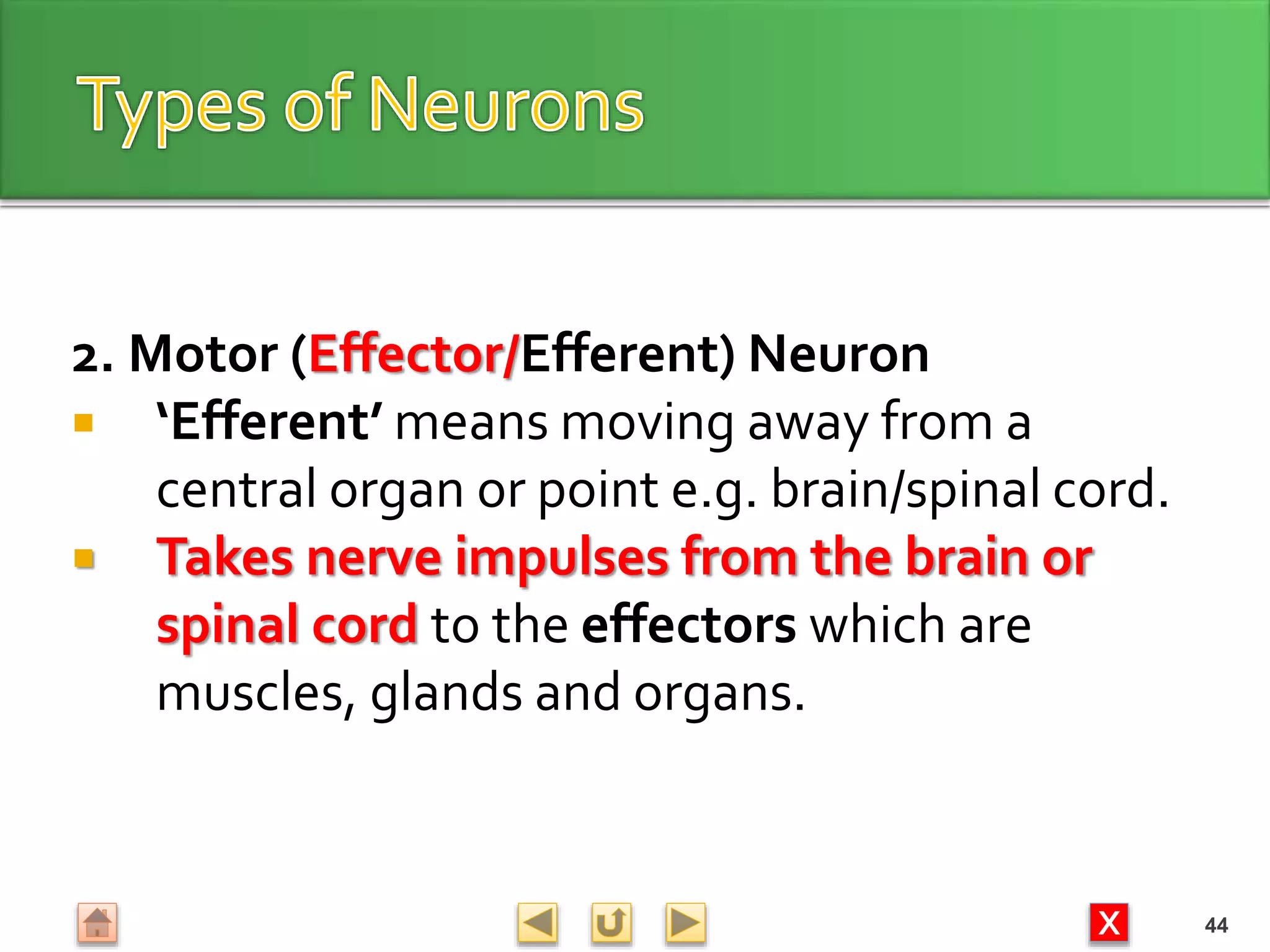 Types of Neurons

2. Motor (Effector/Efferent) Neuron

▪ 'Efferent' means moving away from a central organ or point e.g. brain/spinal cord.

▪ Takes nerve impulses from the brain or spinal cord to the effectors which are muscles, glands and organs.

X

44